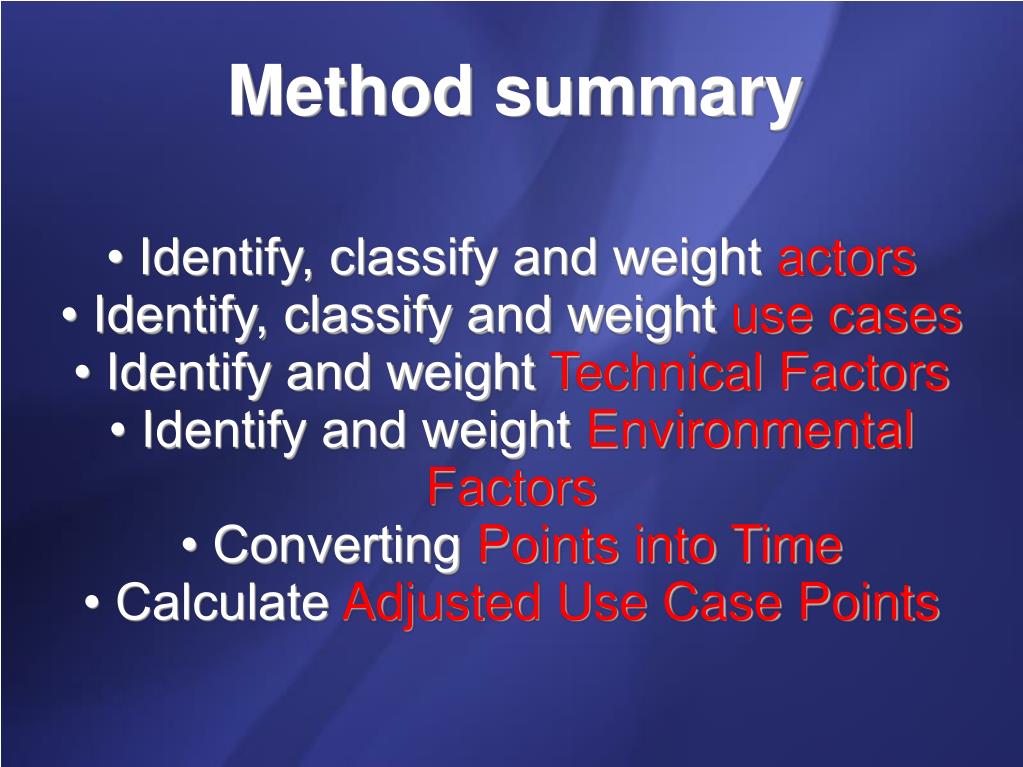 Method summary

• Identify, classify and weight actors
• Identify, classify and weight use cases
• Identify and weight Technical Factors
• Identify and weight Environmental Factors
• Converting Points into Time
• Calculate Adjusted Use Case Points